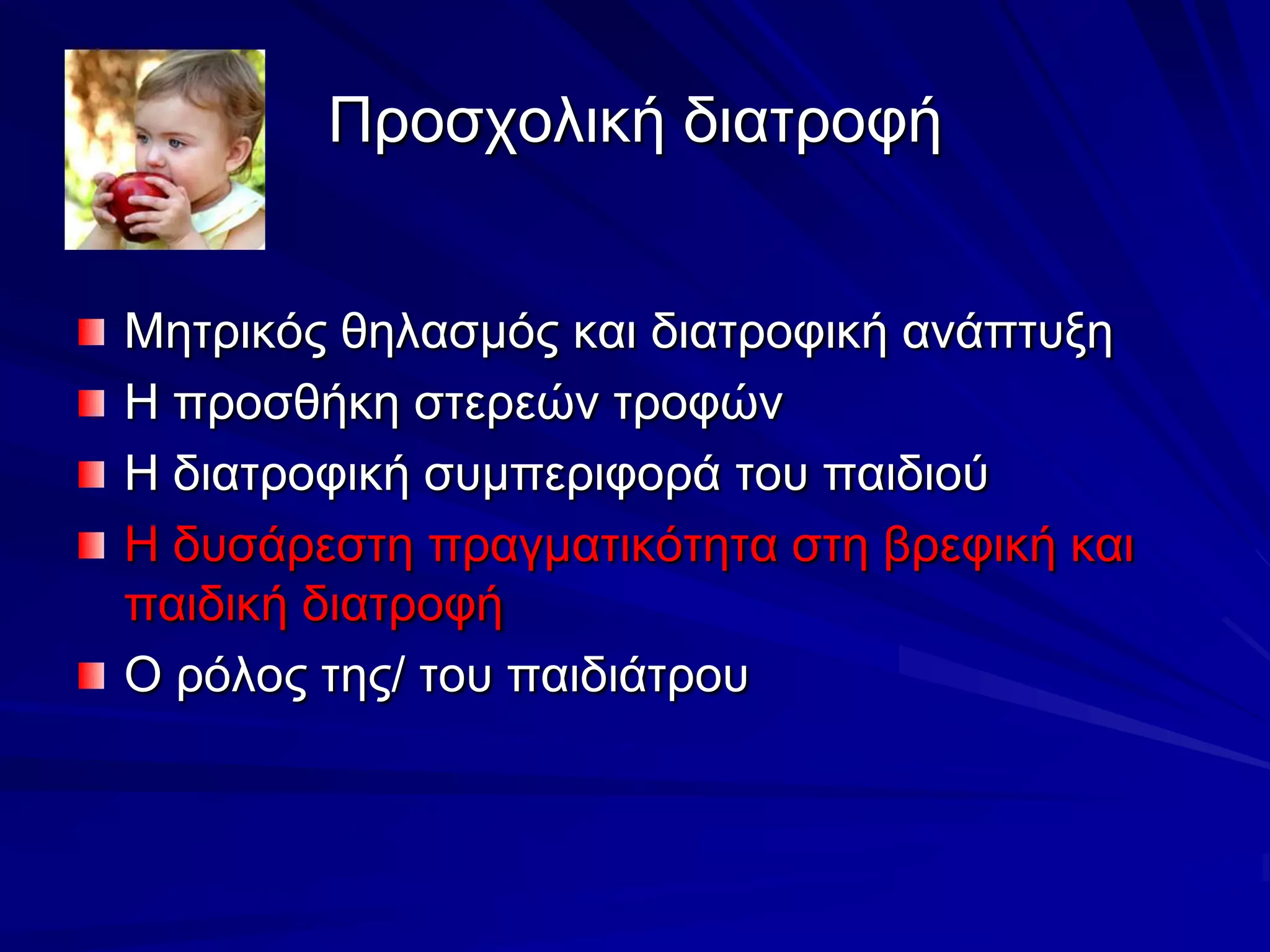 Προσχολική διατροφή

Μητρικός θηλασμός και διατροφική ανάπτυξη
Η προσθήκη στερεών τροφών
Η διατροφική συμπεριφορά του παιδιού
Η δυσάρεστη πραγματικότητα στη βρεφική και παιδική διατροφή
Ο ρόλος της/ του παιδιάτρου